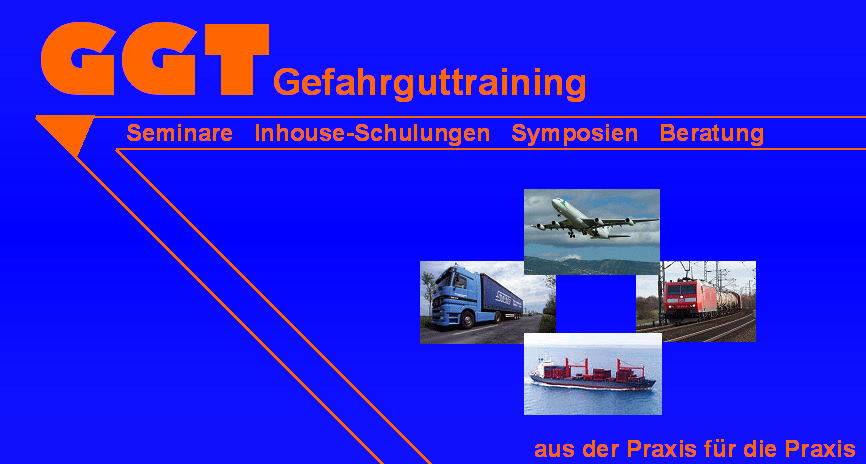 GGT Gefahrguttraining

Seminare Inhouse-Schulungen Symposien Beratung

aus der Praxis für die Praxis